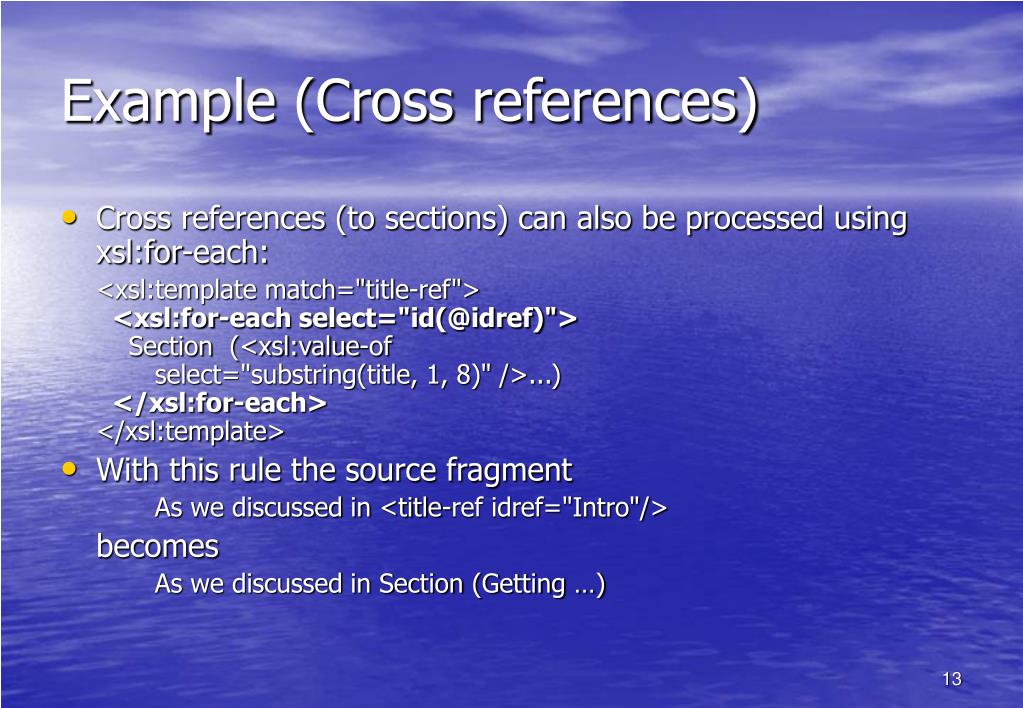 Example (Cross references)

• Cross references (to sections) can also be processed using xsl:for-each:

<xsl:template match="title-ref">
<xsl:for-each select="id(@idref)">
Section (<xsl:value-of
select="substring(title, 1, 8)" />...)
</xsl:for-each>
</xsl:template>

• With this rule the source fragment

As we discussed in <title-ref idref="Intro"/>

becomes

As we discussed in Section (Getting …)

13